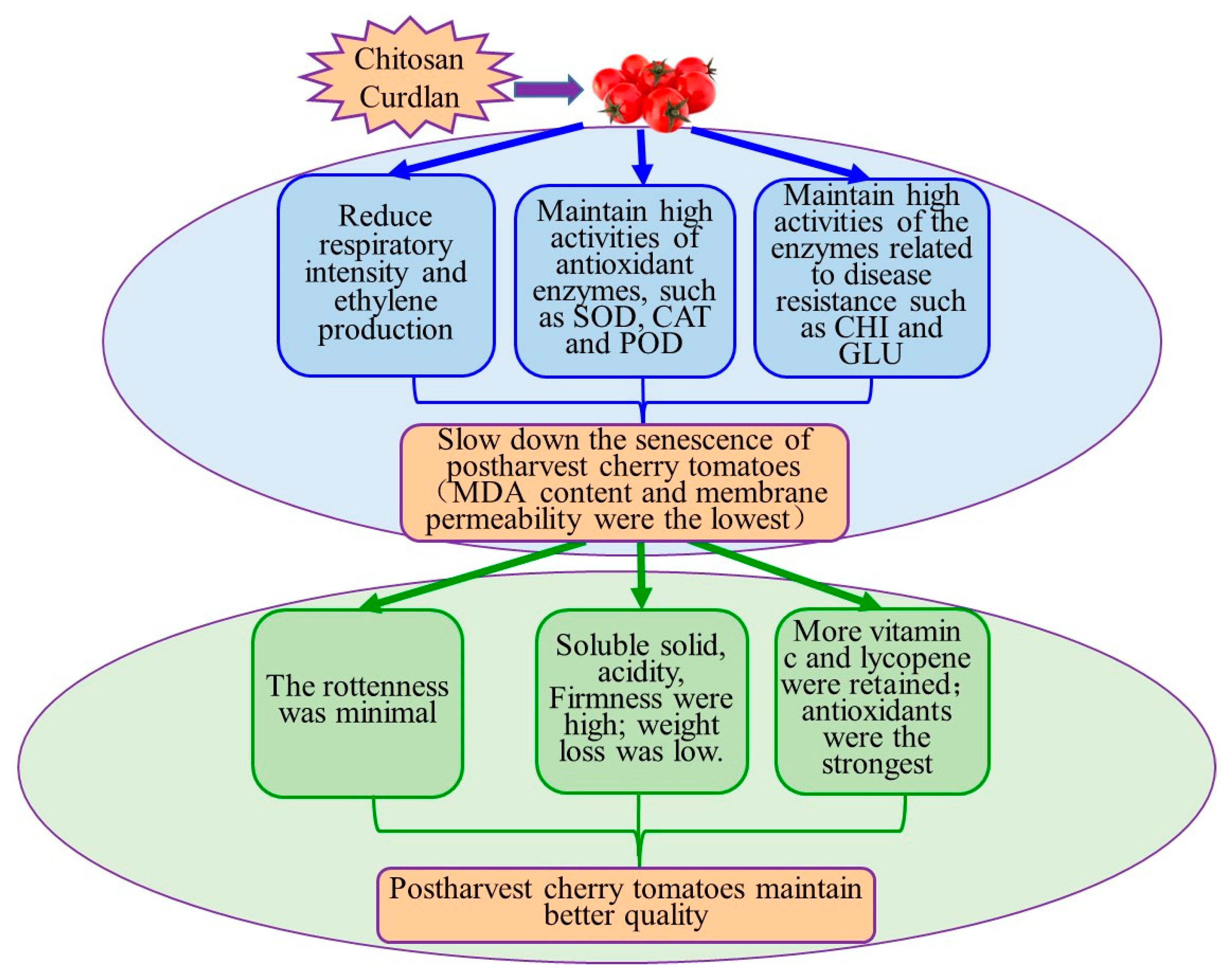 Chitosan
Curdlan

Reduce respiratory intensity and ethylene production

Maintain high activities of antioxidant enzymes, such as SOD, CAT and POD

Maintain high activities of the enzymes related to disease resistance such as CHI and GLU

Slow down the senescence of postharvest cherry tomatoes （MDA content and membrane permeability were the lowest）

The rottenness was minimal

Soluble solid, acidity, Firmness were high; weight loss was low.

More vitamin c and lycopene were retained; antioxidants were the strongest

Postharvest cherry tomatoes maintain better quality